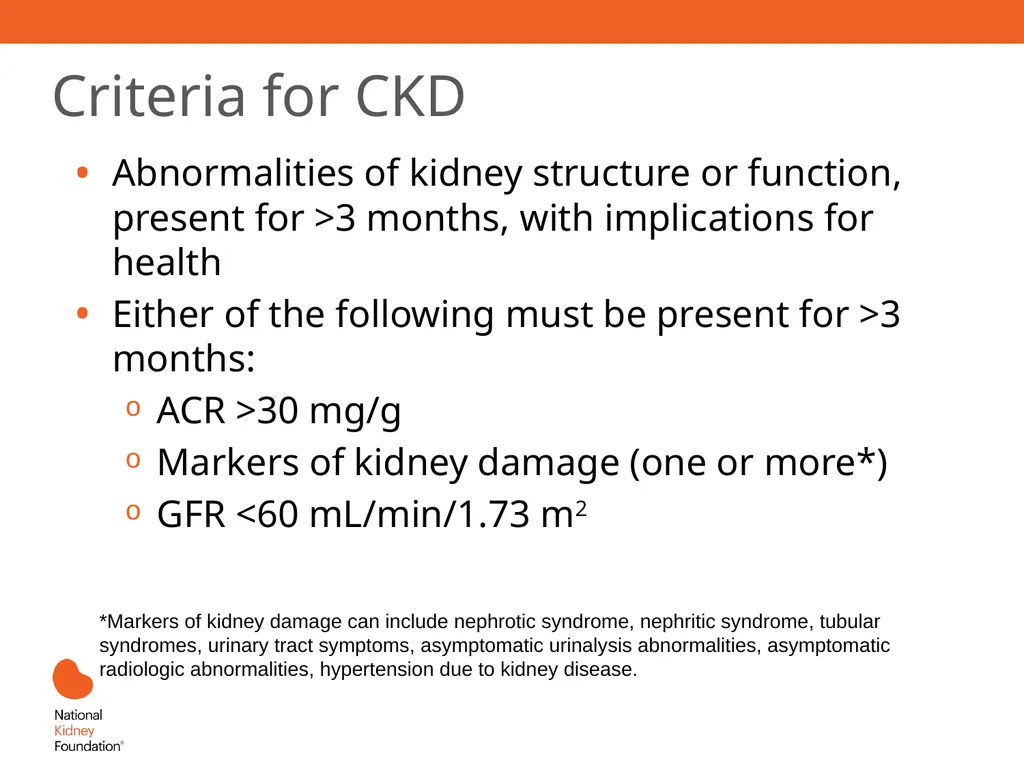 Criteria for CKD

• Abnormalities of kidney structure or function, present for >3 months, with implications for health

• Either of the following must be present for >3 months:

o ACR >30 mg/g

o Markers of kidney damage (one or more*)

o GFR <60 mL/min/1.73 $m^2$

*Markers of kidney damage can include nephrotic syndrome, nephritic syndrome, tubular syndromes, urinary tract symptoms, asymptomatic urinalysis abnormalities, asymptomatic radiologic abnormalities, hypertension due to kidney disease.

National Kidney Foundation®